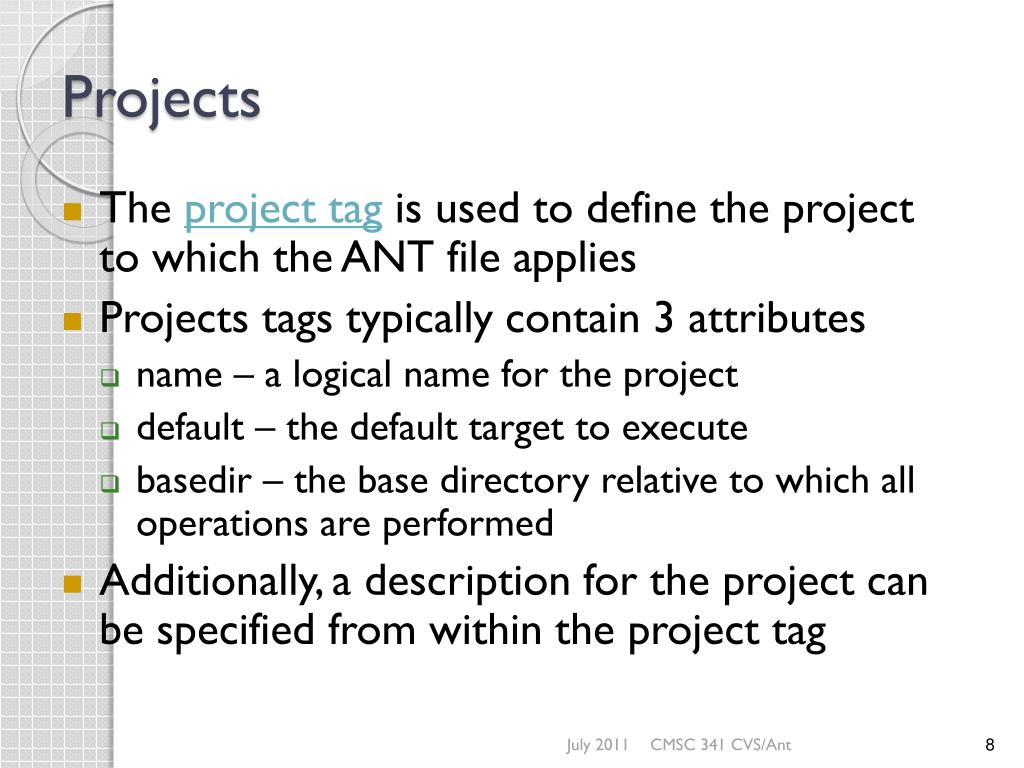 Projects

The project tag is used to define the project to which the ANT file applies

Projects tags typically contain 3 attributes

name – a logical name for the project

default – the default target to execute

basedir – the base directory relative to which all operations are performed

Additionally, a description for the project can be specified from within the project tag

July 2011 CMSC 341 CVS/Ant 8